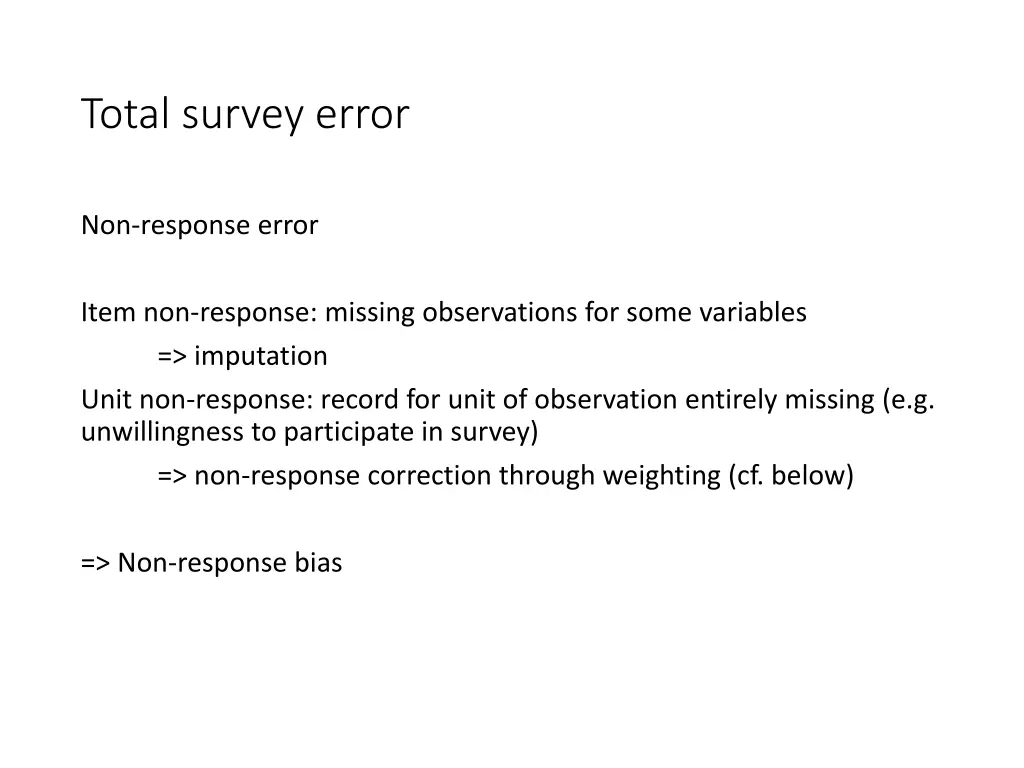 Total survey error

Non-response error

Item non-response: missing observations for some variables
=> imputation
Unit non-response: record for unit of observation entirely missing (e.g. unwillingness to participate in survey)
=> non-response correction through weighting (cf. below)

=> Non-response bias